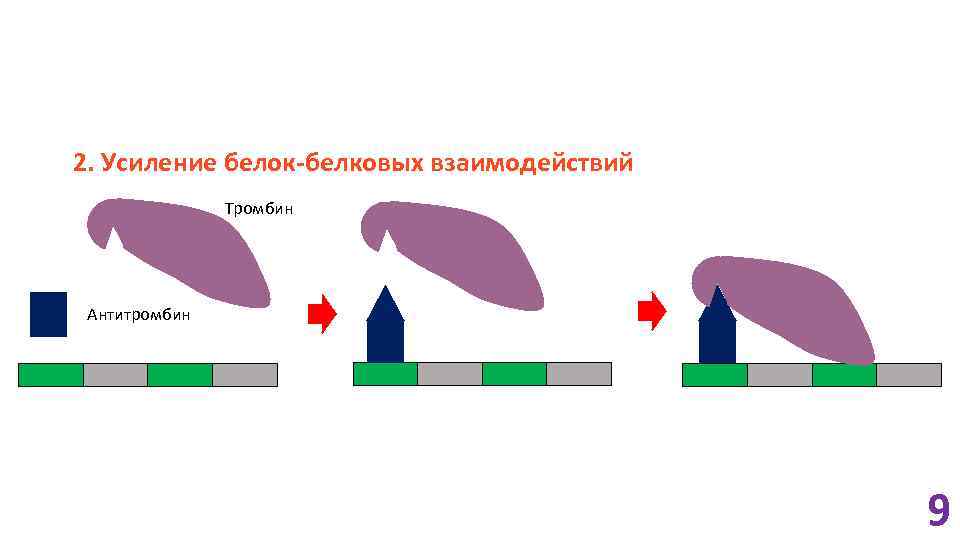 2. Усиление белок-белковых взаимодействий

Тромбин

Антитромбин

9